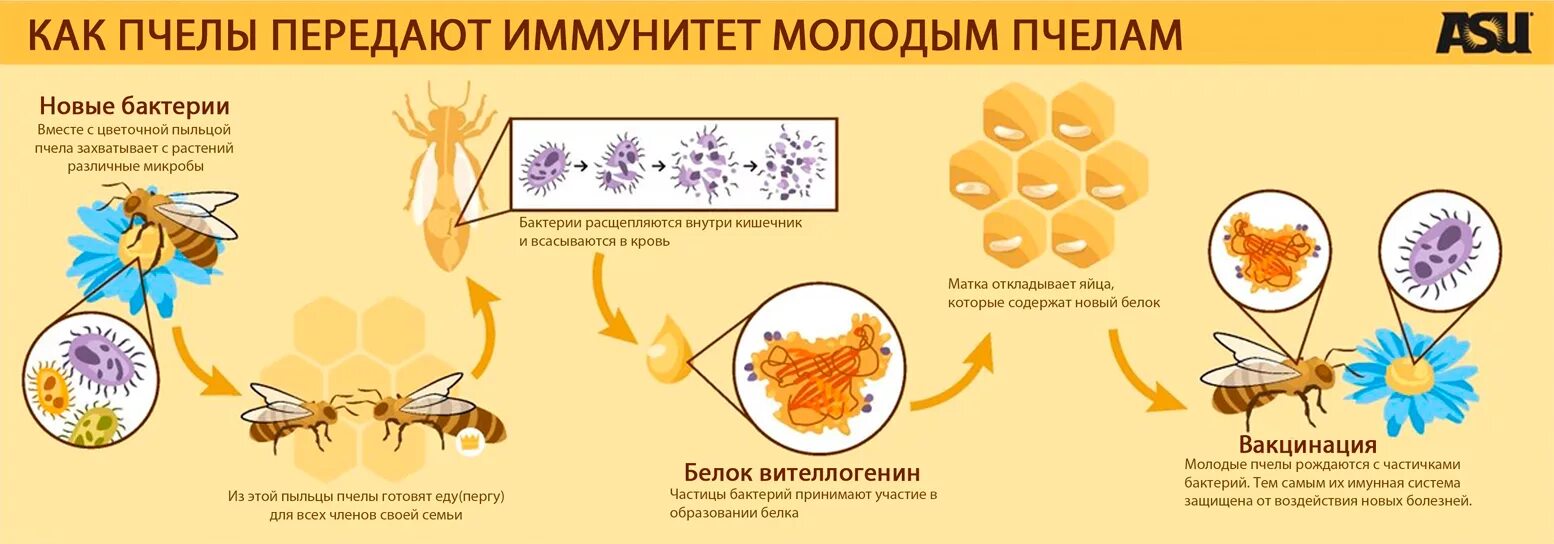 КАК ПЧЕЛЫ ПЕРЕДАЮТ ИММУНИТЕТ МОЛОДЫМ ПЧЕЛАМ

ASU

Новые бактерии
Вместе с цветочной пыльцой пчела захватывает с растений различные микробы

Из этой пыльцы пчелы готовят еду(пергу) для всех членов своей семьи

Бактерии расщепляются внутри кишечник и всасываются в кровь

Белок вителлогенин
Частицы бактерий принимают участие в образовании белка

Матка откладывает яйца, которые содержат новый белок

Вакцинация
Молодые пчелы рождаются с частичками бактерий. Тем самым их имунная система защищена от воздействия новых болезней.